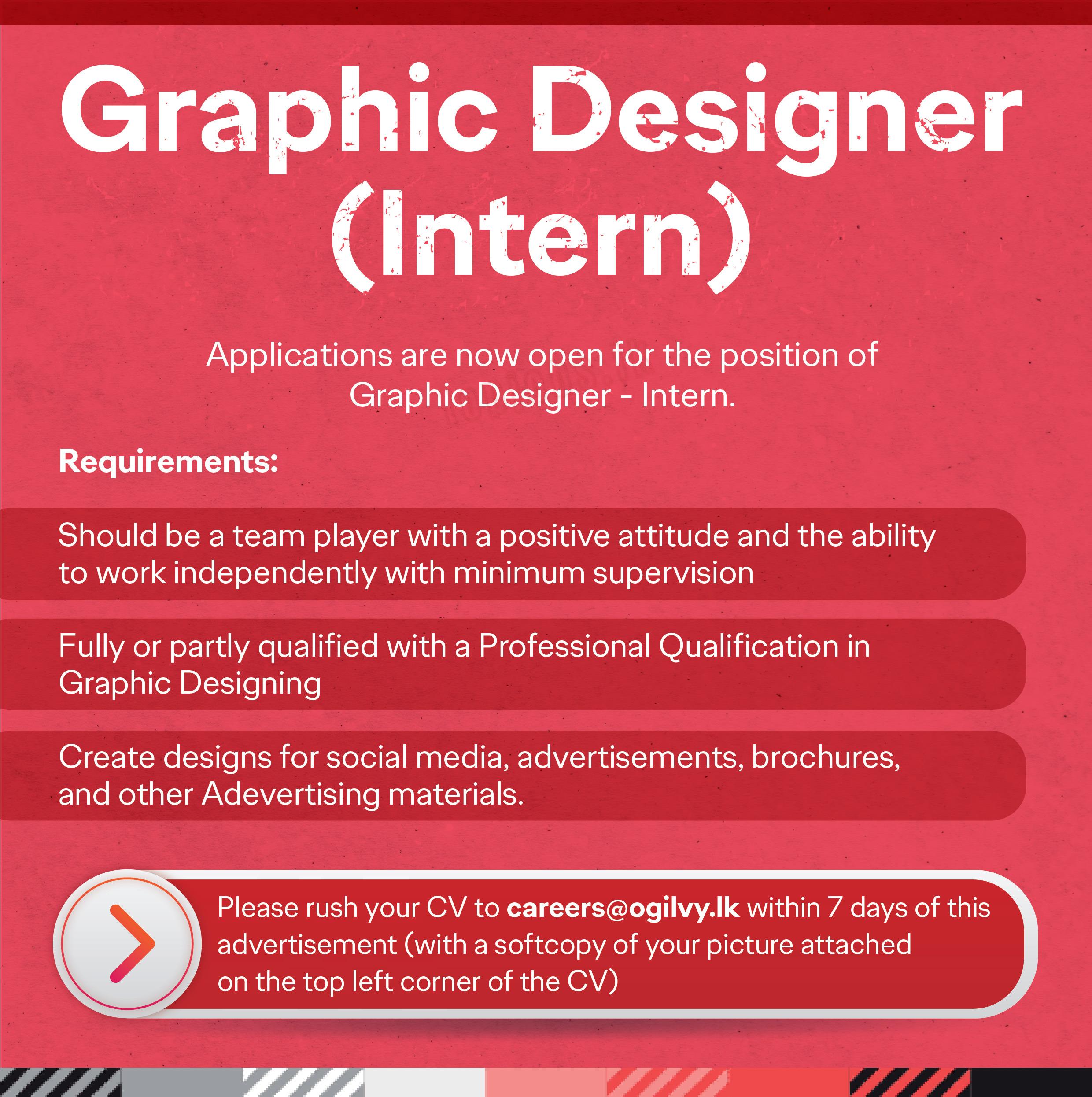 Graphic Designer (Intern)

Applications are now open for the position of Graphic Designer - Intern.

Requirements:

Should be a team player with a positive attitude and the ability to work independently with minimum supervision

Fully or partly qualified with a Professional Qualification in Graphic Designing

Create designs for social media, advertisements, brochures, and other Adevertising materials.

Please rush your CV to careers@ogilvy.lk within 7 days of this advertisement (with a softcopy of your picture attached on the top left corner of the CV)